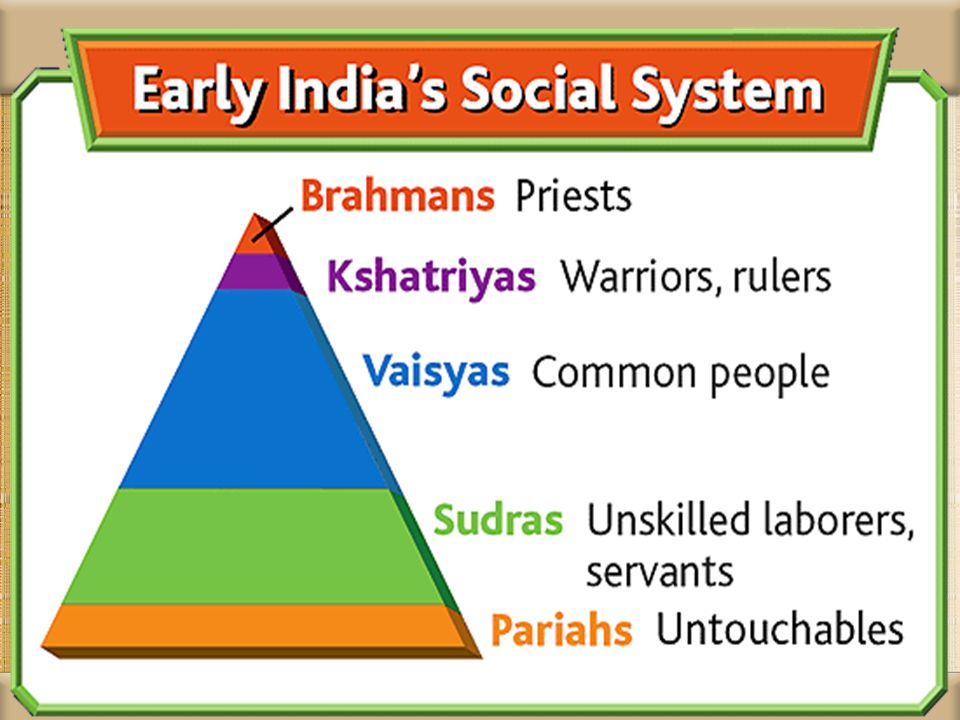 Early India's Social System

Brahmans Priests

Kshatriyas Warriors, rulers

Vaisyas Common people

Sudras Unskilled laborers, servants

Pariahs Untouchables